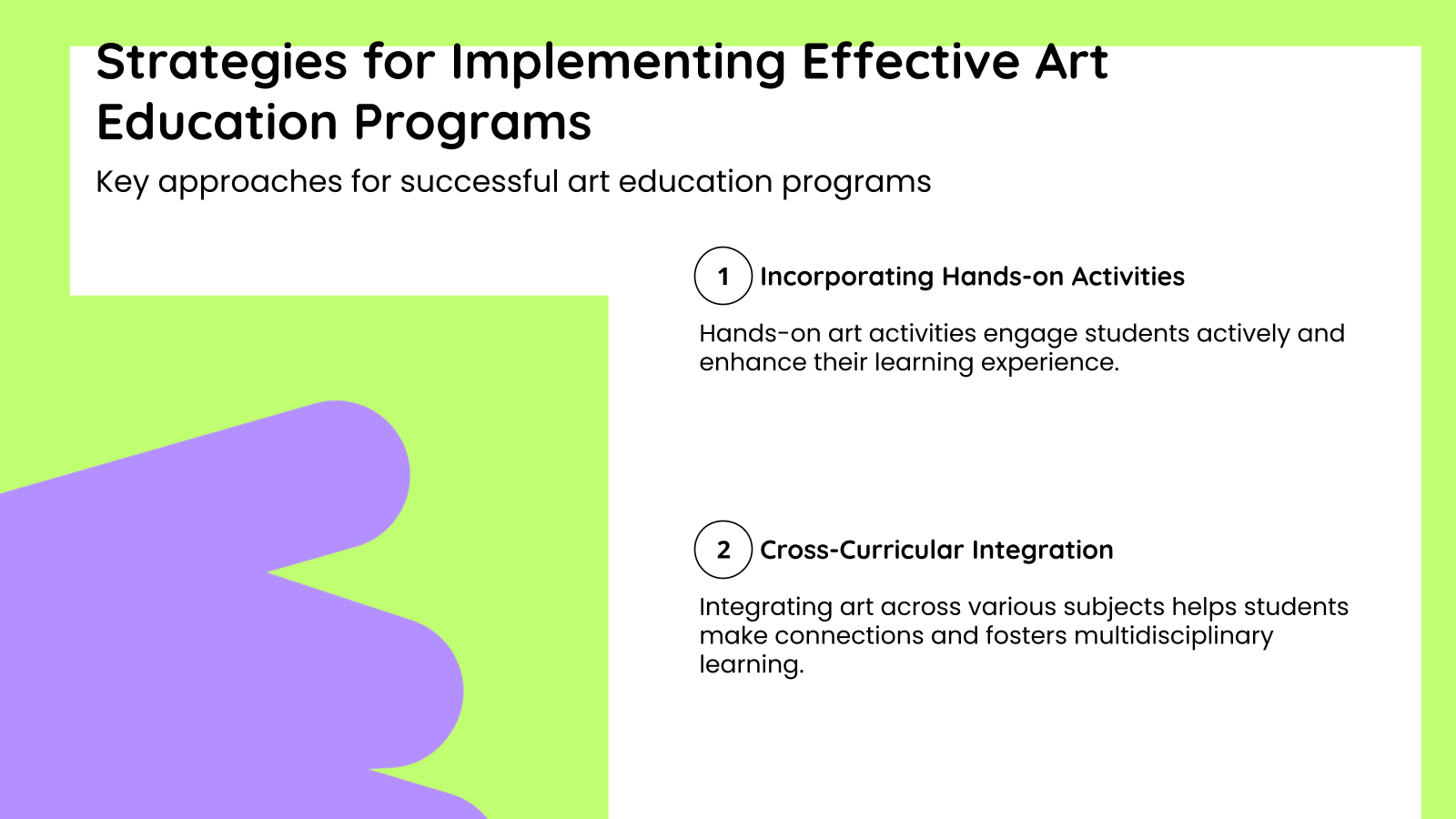 Strategies for Implementing Effective Art Education Programs

Key approaches for successful art education programs

1 Incorporating Hands-on Activities

Hands-on art activities engage students actively and enhance their learning experience.

2 Cross-Curricular Integration

Integrating art across various subjects helps students make connections and fosters multidisciplinary learning.